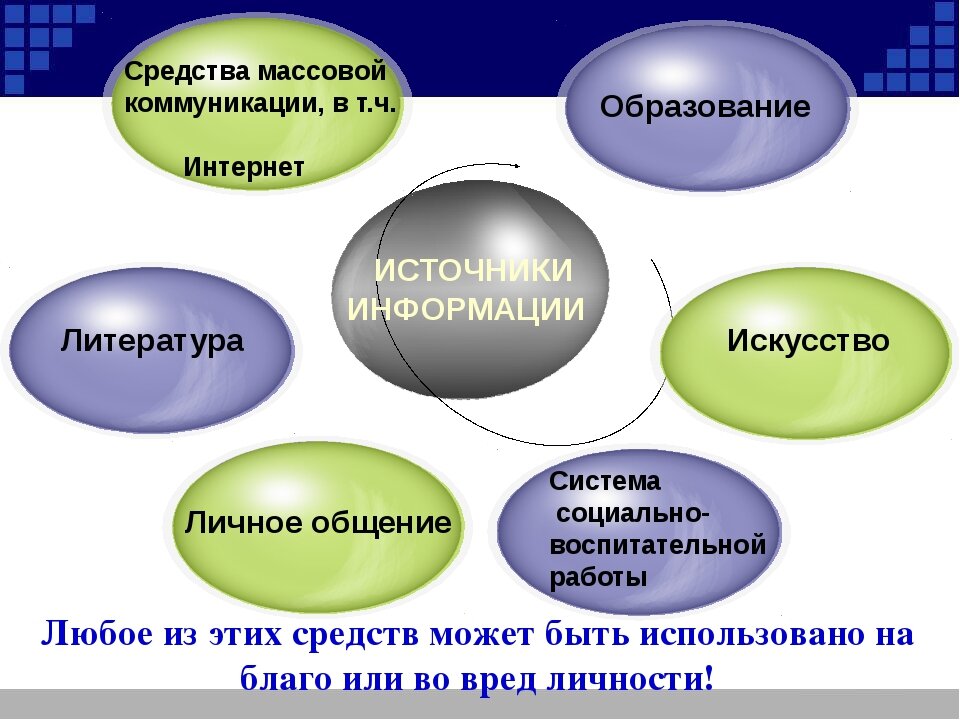 Средства массовой коммуникации, в т.ч.

Интернет

Образование

ИСТОЧНИКИ ИНФОРМАЦИИ

Литература

Искусство

Личное общение

Система социально-воспитательной работы

Любое из этих средств может быть использовано на благо или во вред личности!